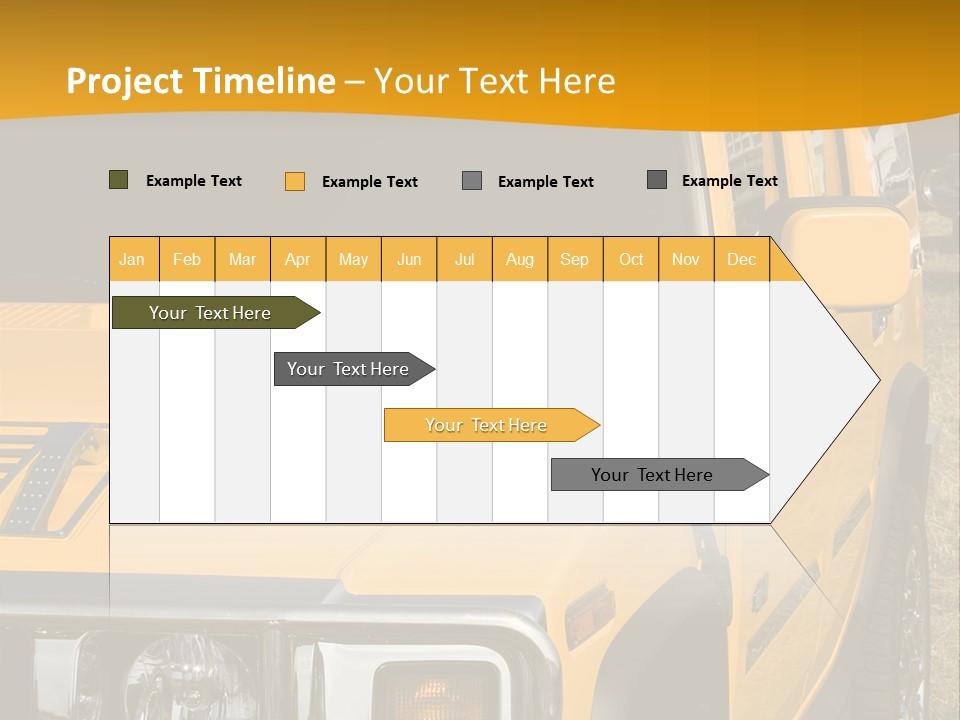 Project Timeline – Your Text Here

Example Text Example Text Example Text Example Text

| Jan | Feb | Mar | Apr | May | Jun | Jul | Aug | Sep | Oct | Nov | Dec |
|---|---|---|---|---|---|---|---|---|---|---|---|

Your Text Here

Your Text Here

Your Text Here

Your Text Here